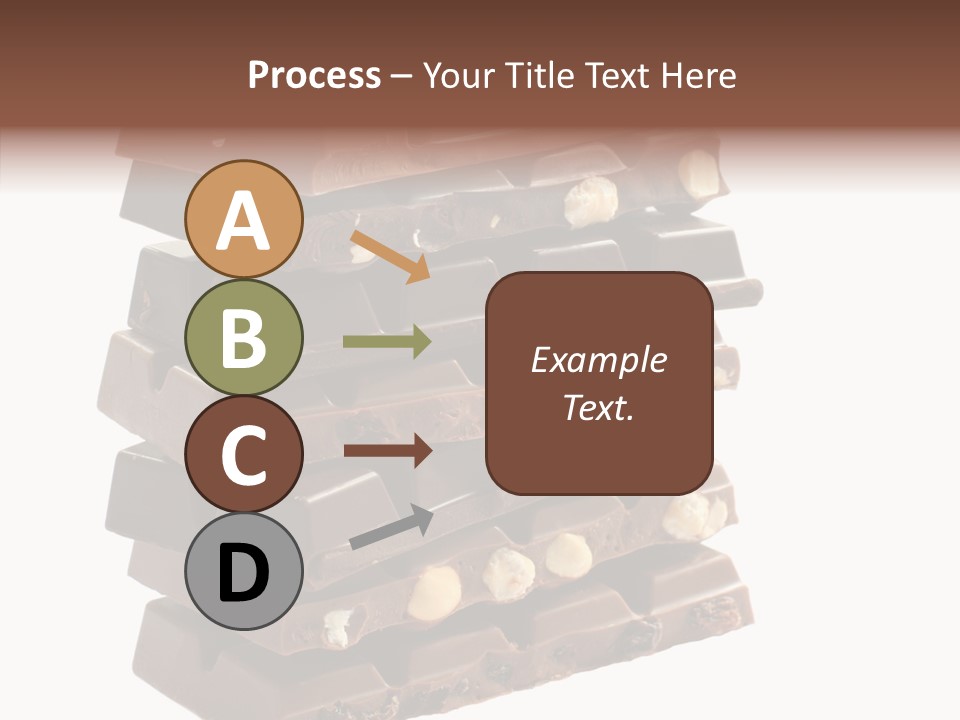 Process – Your Title Text Here

A

B

C

D

Example Text.